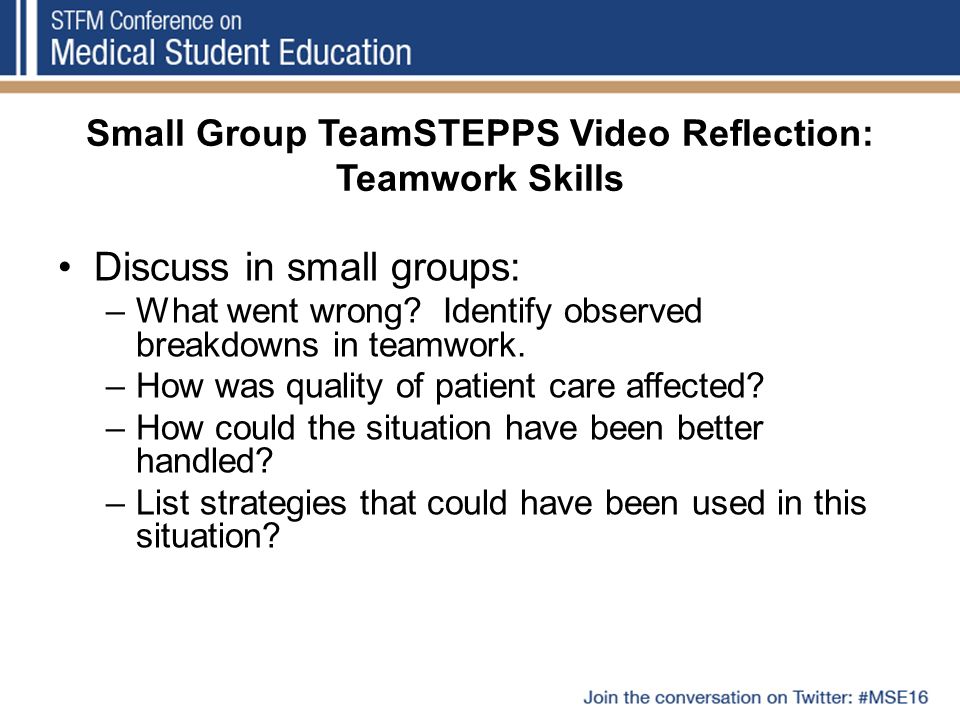 STFM Conference on
Medical Student Education

Small Group TeamSTEPPS Video Reflection: Teamwork Skills

• Discuss in small groups:
– What went wrong? Identify observed breakdowns in teamwork.
– How was quality of patient care affected?
– How could the situation have been better handled?
– List strategies that could have been used in this situation?

Join the conversation on Twitter: #MSE16